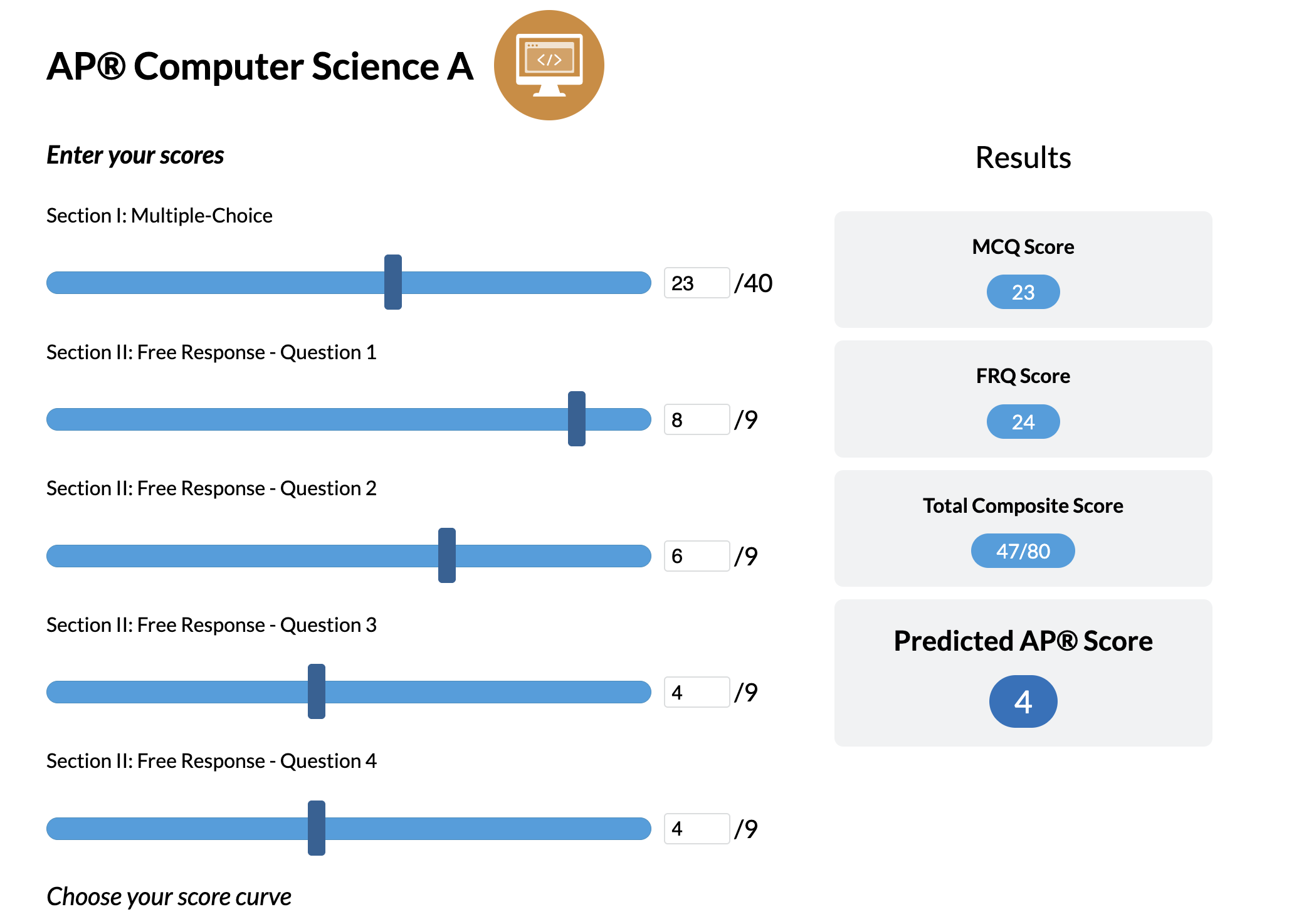 AP® Computer Science A

</>

Enter your scores

Section I: Multiple-Choice

23 /40

Section II: Free Response - Question 1

8 /9

Section II: Free Response - Question 2

6 /9

Section II: Free Response - Question 3

4 /9

Section II: Free Response - Question 4

4 /9

Choose your score curve

Results

MCQ Score

23

FRQ Score

24

Total Composite Score

47/80

Predicted AP® Score

4